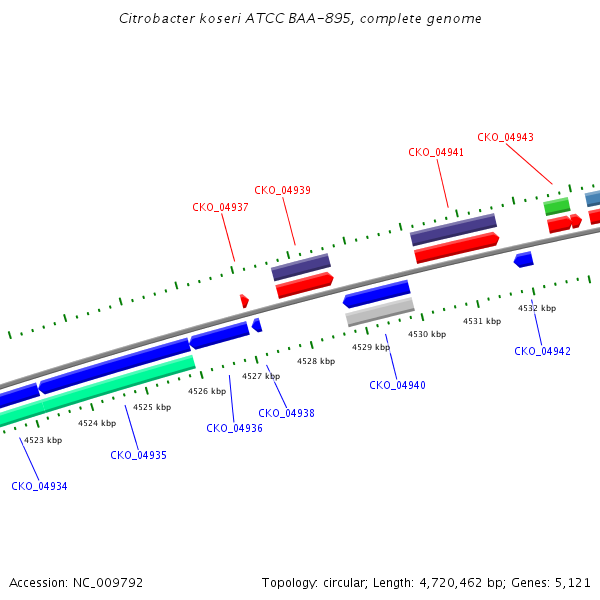 Citrobacter koseri ATCC BAA-895, complete genome

CKO_04943
CKO_04941
CKO_04939
CKO_04937

4532 kbp
4531 kbp
4530 kbp
4529 kbp
4528 kbp
4527 kbp
4526 kbp
4525 kbp
4524 kbp
4523 kbp

CKO_04942
CKO_04940
CKO_04938
CKO_04936
CKO_04935
CKO_04934

Accession: NC_009792

Topology: circular; Length: 4,720,462 bp; Genes: 5,121